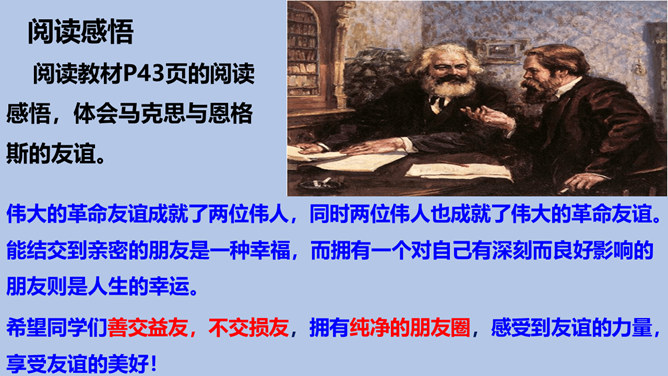 阅读感悟

阅读教材P43页的阅读感悟，体会马克思与恩格斯的友谊。

伟大的革命友谊成就了两位伟人，同时两位伟人也成就了伟大的革命友谊。能结交到亲密的朋友是一种幸福，而拥有一个对自己有深刻而良好影响的朋友则是人生的幸运。

希望同学们善交益友，不交损友，拥有纯净的朋友圈，感受到友谊的力量，享受友谊的美好！